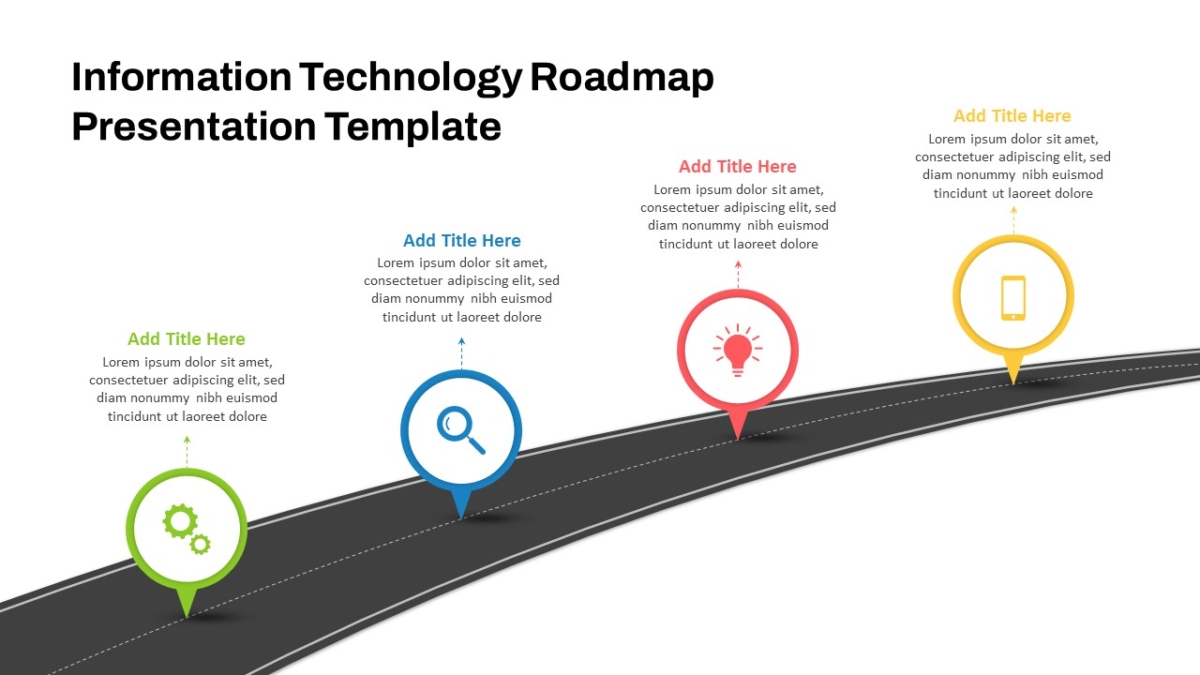 Information Technology Roadmap Presentation Template

Add Title Here
Lorem ipsum dolor sit amet, consectetuer adipiscing elit, sed diam nonummy nibh euismod tincidunt ut laoreet dolore

Add Title Here
Lorem ipsum dolor sit amet, consectetuer adipiscing elit, sed diam nonummy nibh euismod tincidunt ut laoreet dolore

Add Title Here
Lorem ipsum dolor sit amet, consectetuer adipiscing elit, sed diam nonummy nibh euismod tincidunt ut laoreet dolore

Add Title Here
Lorem ipsum dolor sit amet, consectetuer adipiscing elit, sed diam nonummy nibh euismod tincidunt ut laoreet dolore